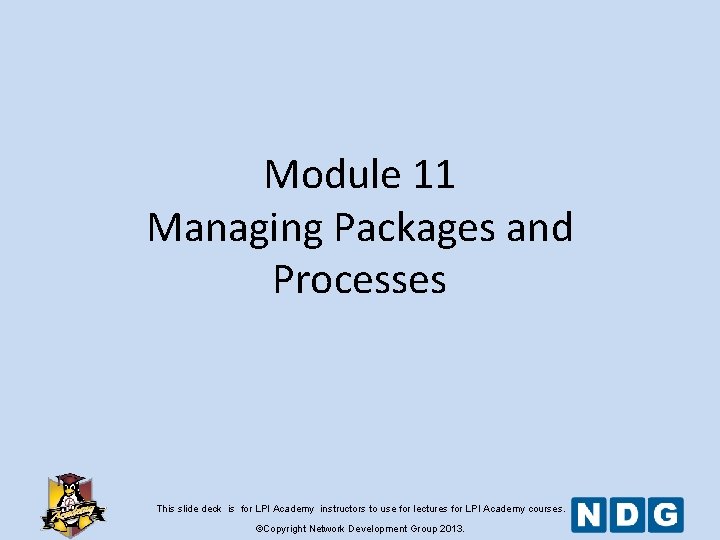 Module 11
Managing Packages and Processes

Academy

This slide deck is for LPI Academy instructors to use for lectures for LPI Academy courses.
©Copyright Network Development Group 2013.

NDG